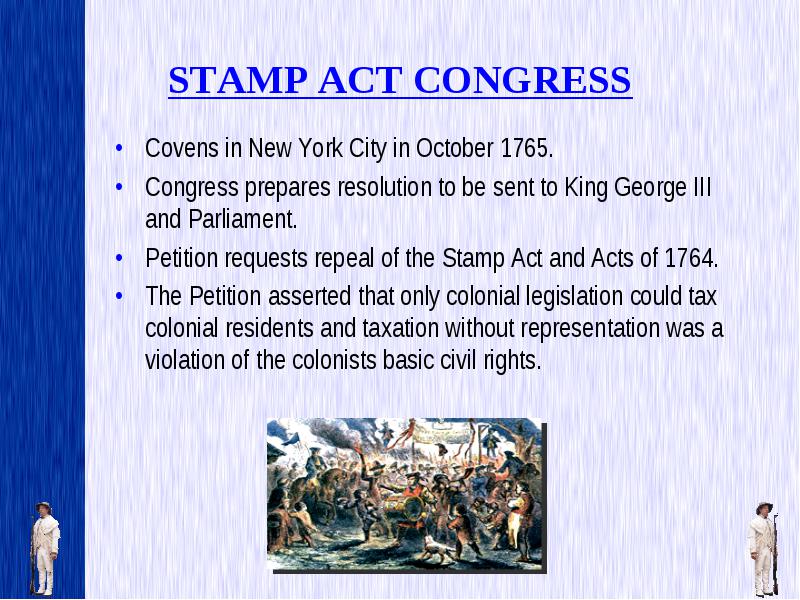 STAMP ACT CONGRESS

• Covens in New York City in October 1765.

• Congress prepares resolution to be sent to King George III and Parliament.

• Petition requests repeal of the Stamp Act and Acts of 1764.

• The Petition asserted that only colonial legislation could tax colonial residents and taxation without representation was a violation of the colonists basic civil rights.